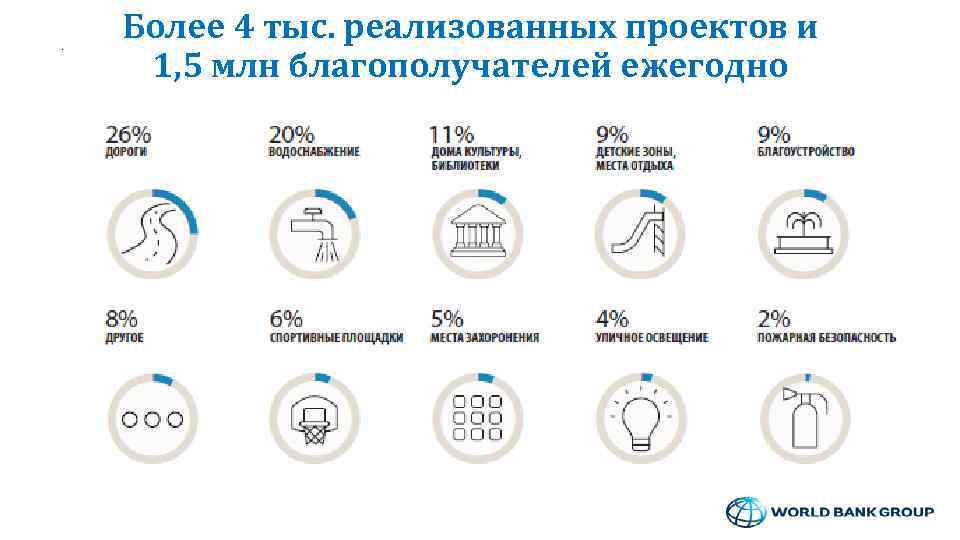 Более 4 тыс. реализованных проектов и 1,5 млн благополучателей ежегодно

26%
ДОРОГИ

20%
ВОДОСНАБЖЕНИЕ

11%
ДОМА КУЛЬТУРЫ, БИБЛИОТЕКИ

9%
ДЕТСКИЕ ЗОНЫ, МЕСТА ОТДЫХА

9%
БЛАГОУСТРОЙСТВО

8%
ДРУГОЕ

6%
СПОРТИВНЫЕ ПЛОЩАДКИ

5%
МЕСТА ЗАХОРОНЕНИЯ

4%
УЛИЧНОЕ ОСВЕЩЕНИЕ

2%
ПОЖАРНАЯ БЕЗОПАСНОСТЬ

WORLD BANK GROUP